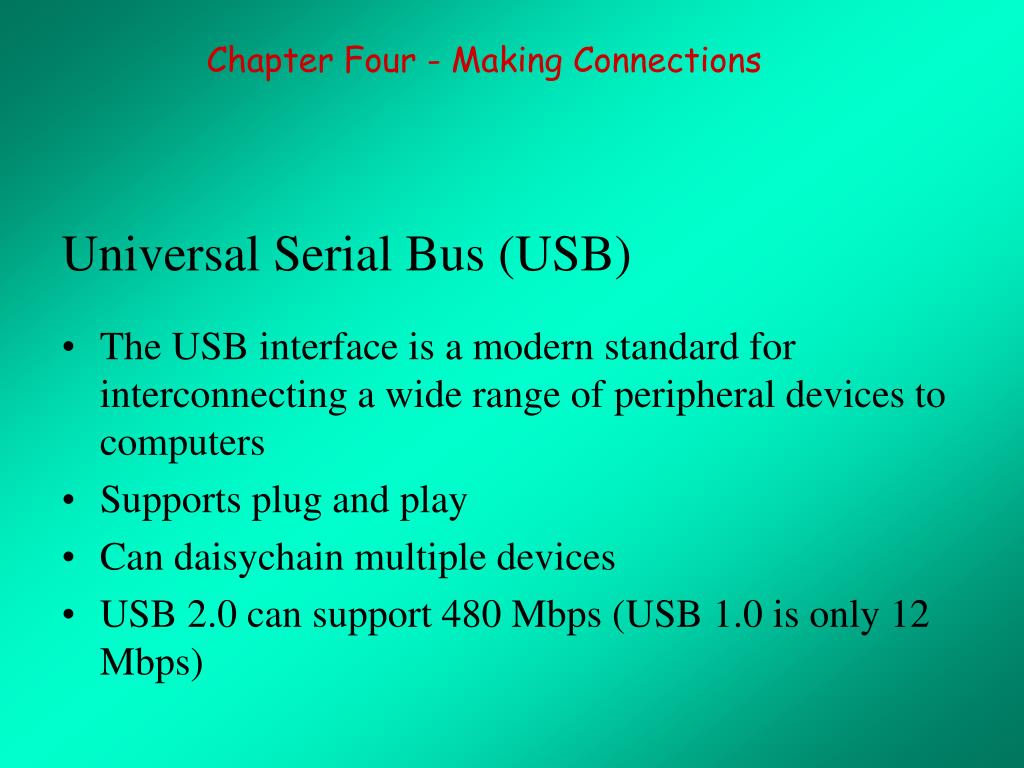 Chapter Four - Making Connections

Universal Serial Bus (USB)

• The USB interface is a modern standard for interconnecting a wide range of peripheral devices to computers
• Supports plug and play
• Can daisychain multiple devices
• USB 2.0 can support 480 Mbps (USB 1.0 is only 12 Mbps)